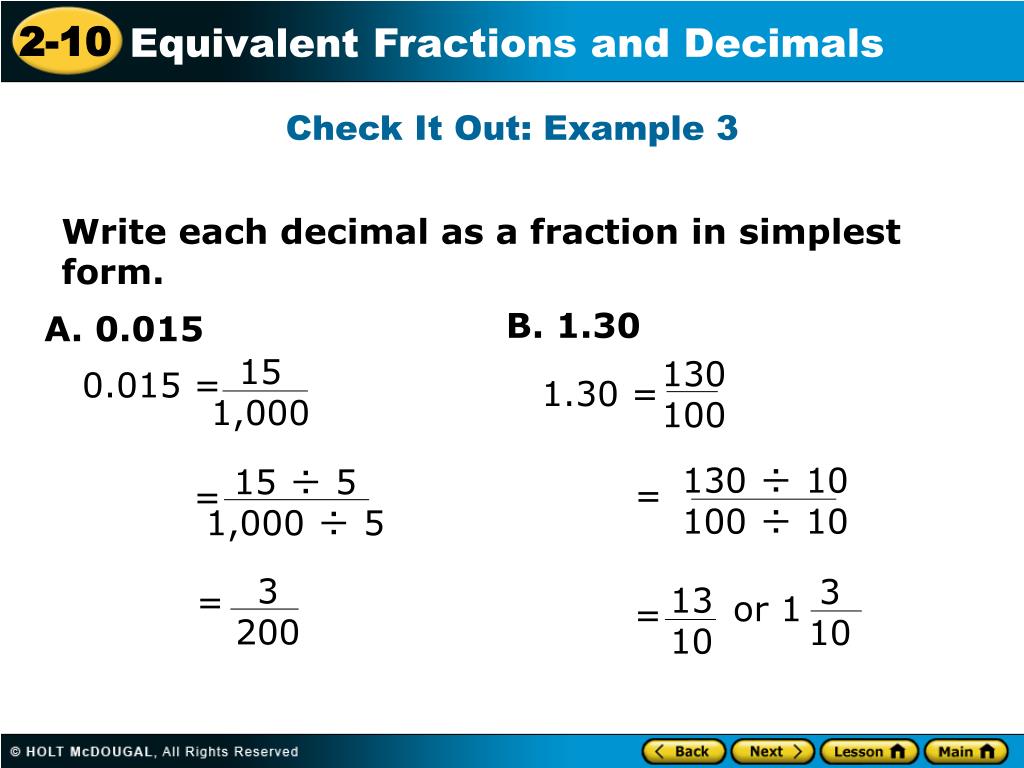 2-10 Equivalent Fractions and Decimals

Check It Out: Example 3

Write each decimal as a fraction in simplest form.

A. 0.015

$0.015 = \frac{15}{1,000}$

$= \frac{15 \div 5}{1,000 \div 5}$

$= \frac{3}{200}$

B. 1.30

$1.30 = \frac{130}{100}$

$= \frac{130 \div 10}{100 \div 10}$

$= \frac{13}{10}$ or $1\frac{3}{10}$

© HOLT McDOUGAL, All Rights Reserved

Back Next Lesson Main